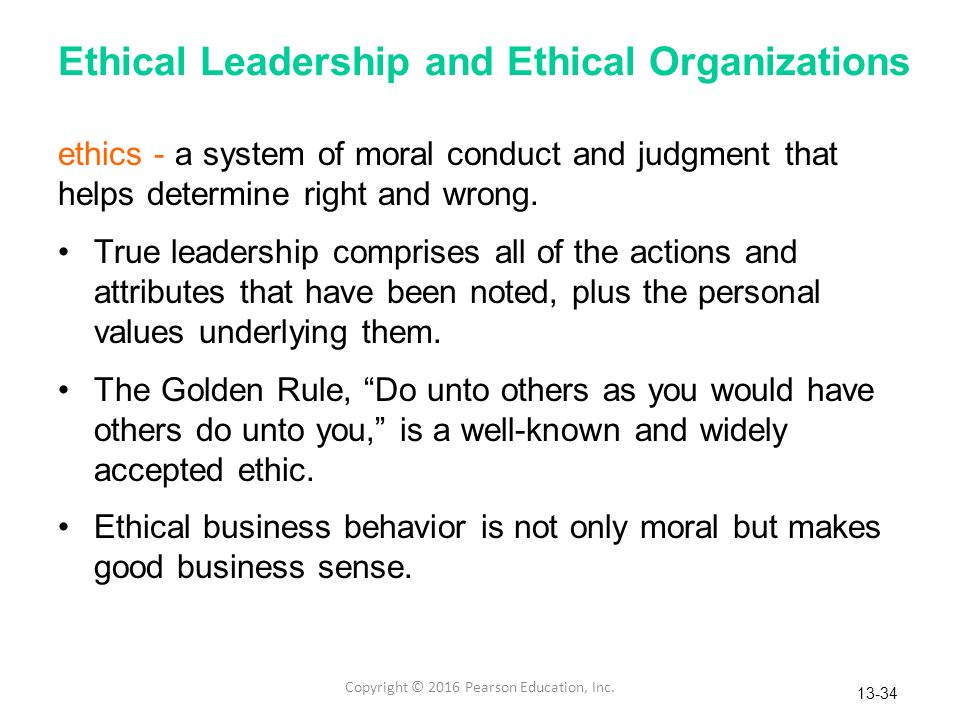 Ethical Leadership and Ethical Organizations

ethics - a system of moral conduct and judgment that helps determine right and wrong.

• True leadership comprises all of the actions and attributes that have been noted, plus the personal values underlying them.

• The Golden Rule, “Do unto others as you would have others do unto you,” is a well-known and widely accepted ethic.

• Ethical business behavior is not only moral but makes good business sense.

Copyright © 2016 Pearson Education, Inc.

13-34